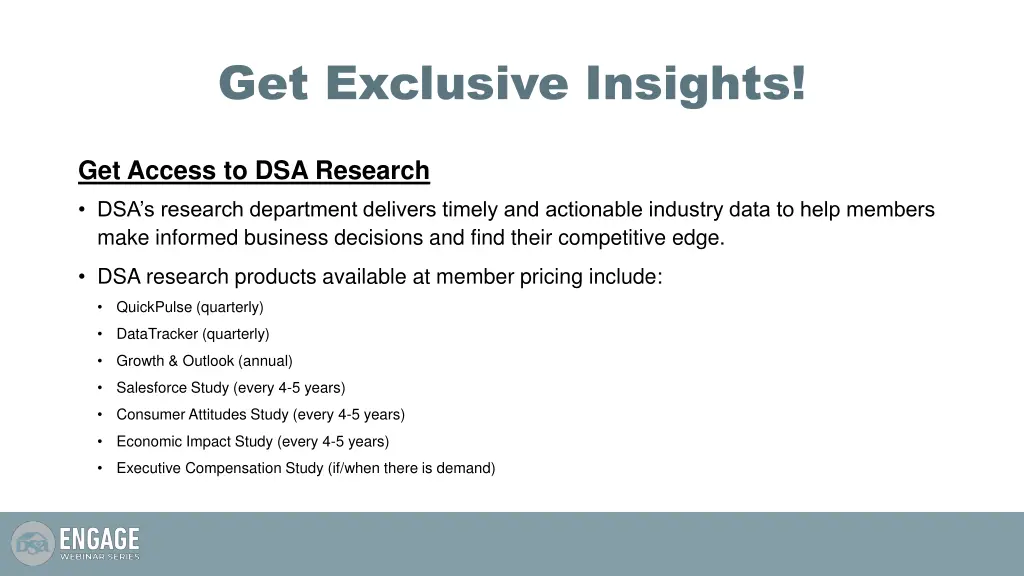 Get Exclusive Insights!

Get Access to DSA Research

• DSA's research department delivers timely and actionable industry data to help members make informed business decisions and find their competitive edge.

• DSA research products available at member pricing include:

• QuickPulse (quarterly)
• DataTracker (quarterly)
• Growth & Outlook (annual)
• Salesforce Study (every 4-5 years)
• Consumer Attitudes Study (every 4-5 years)
• Economic Impact Study (every 4-5 years)
• Executive Compensation Study (if/when there is demand)

DSA ENGAGE WEBINAR SERIES